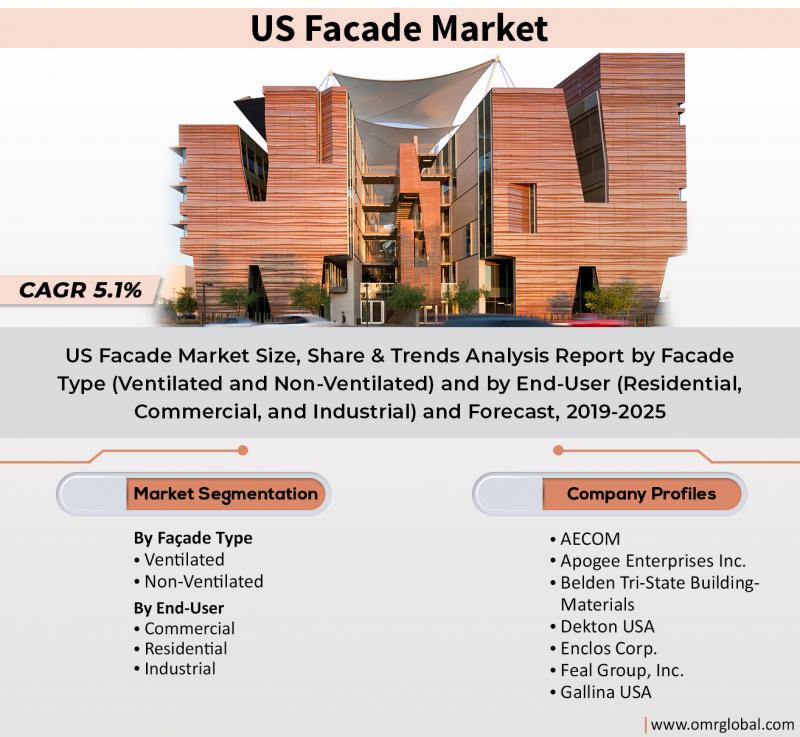 US Facade Market

CAGR 5.1%

US Facade Market Size, Share & Trends Analysis Report by Facade Type (Ventilated and Non-Ventilated) and by End-User (Residential, Commercial, and Industrial) and Forecast, 2019-2025

Market Segmentation

By Façade Type
• Ventilated
• Non-Ventilated
By End-User
• Commercial
• Residential
• Industrial

Company Profiles

• AECOM
• Apogee Enterprises Inc.
• Belden Tri-State Building-Materials
• Dekton USA
• Enclos Corp.
• Feal Group, Inc.
• Gallina USA

www.omrglobal.com